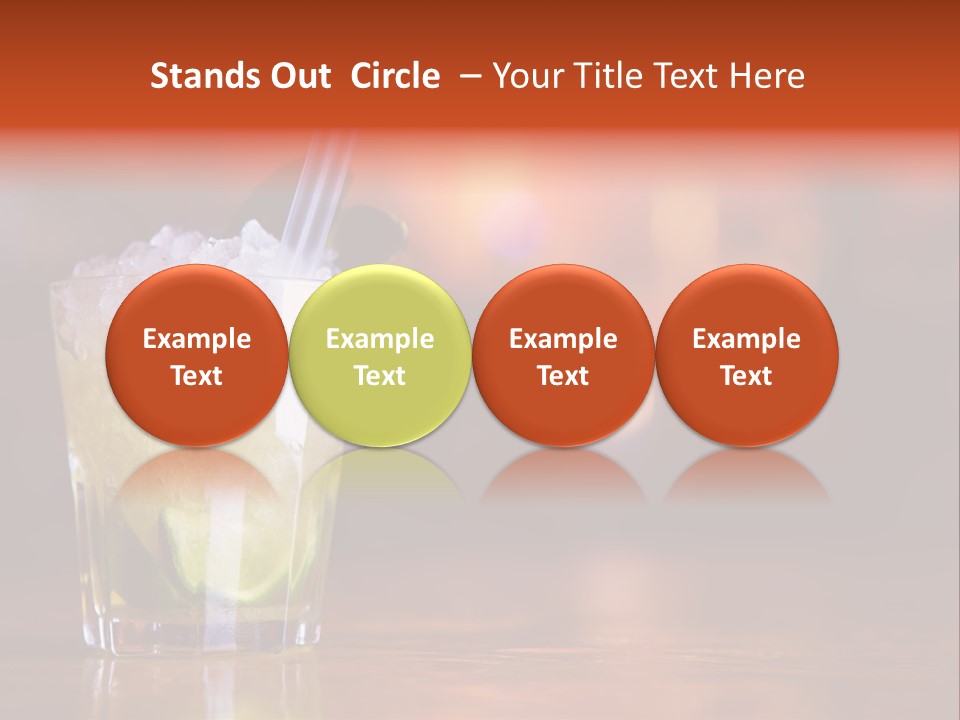 Stands Out Circle – Your Title Text Here

Example Text

Example Text

Example Text

Example Text